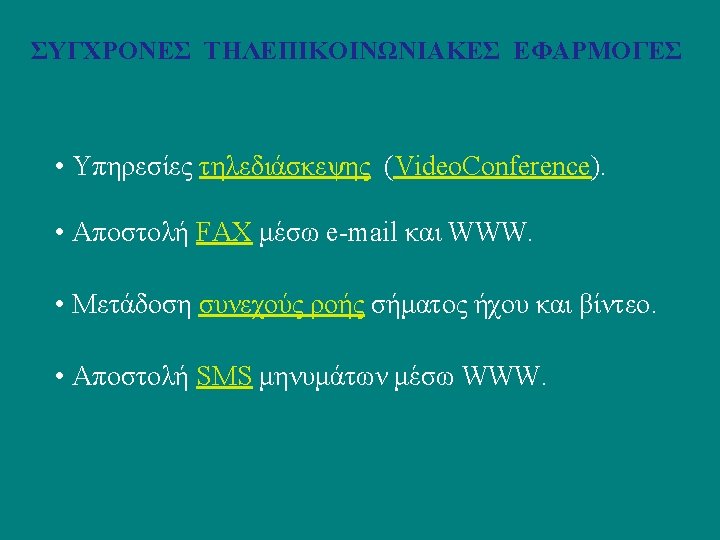 ΣΥΓΧΡΟΝΕΣ ΤΗΛΕΠΙΚΟΙΝΩΝΙΑΚΕΣ ΕΦΑΡΜΟΓΕΣ

• Υπηρεσίες τηλεδιάσκεψης (VideoConference).

• Αποστολή FAX μέσω e-mail και WWW.

• Μετάδοση συνεχούς ροής σήματος ήχου και βίντεο.

• Αποστολή SMS μηνυμάτων μέσω WWW.